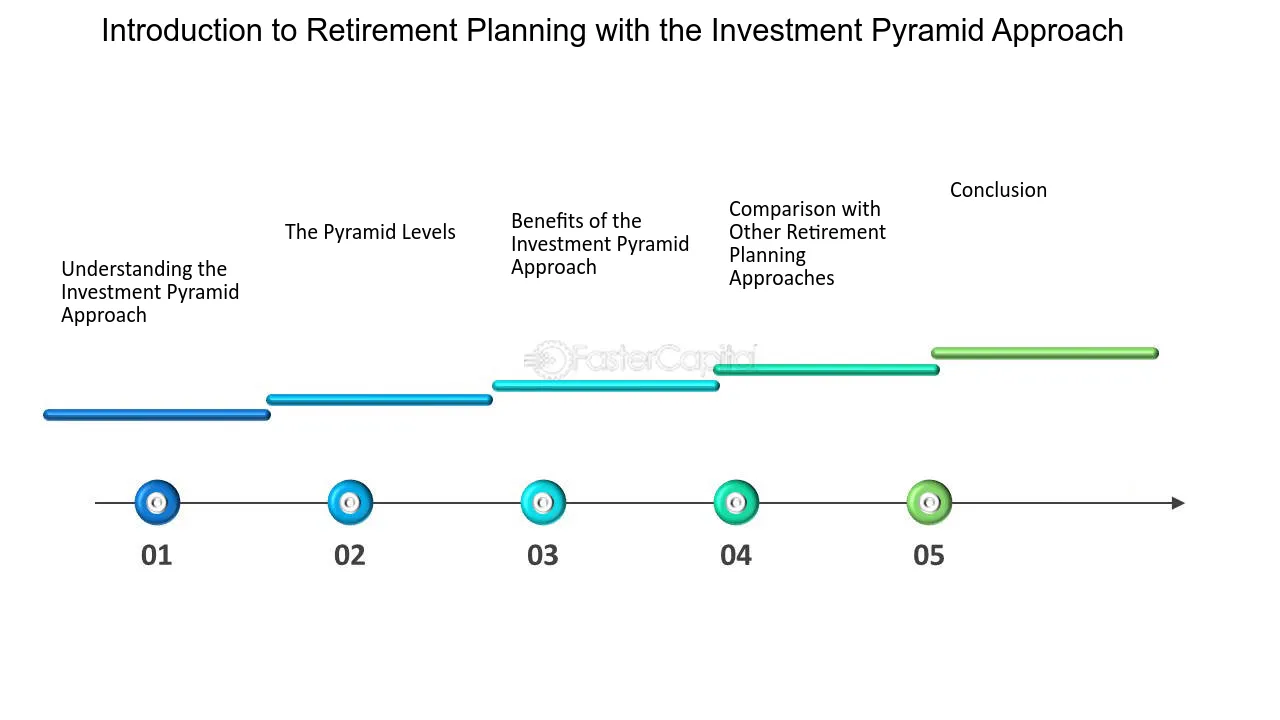 Introduction to Retirement Planning with the Investment Pyramid Approach

Understanding the Investment Pyramid Approach

The Pyramid Levels

Benefits of the Investment Pyramid Approach

Comparison with Other Retirement Planning Approaches

Conclusion

01

02

03

04

05

FasterCapital